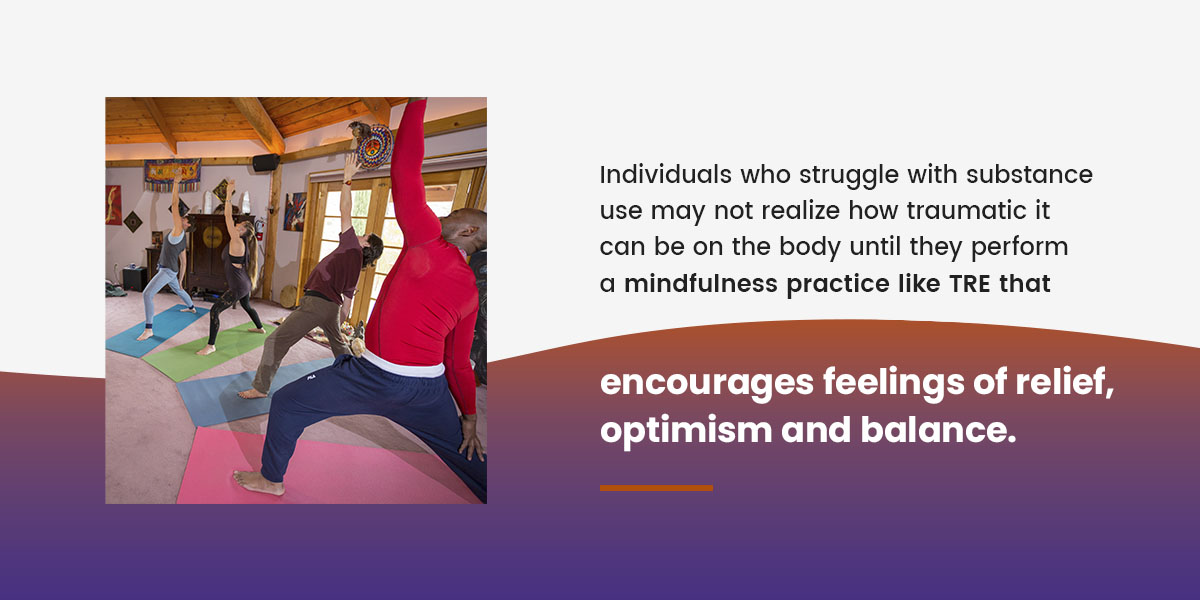 Individuals who struggle with substance use may not realize how traumatic it can be on the body until they perform a mindfulness practice like TRE that

encourages feelings of relief, optimism and balance.